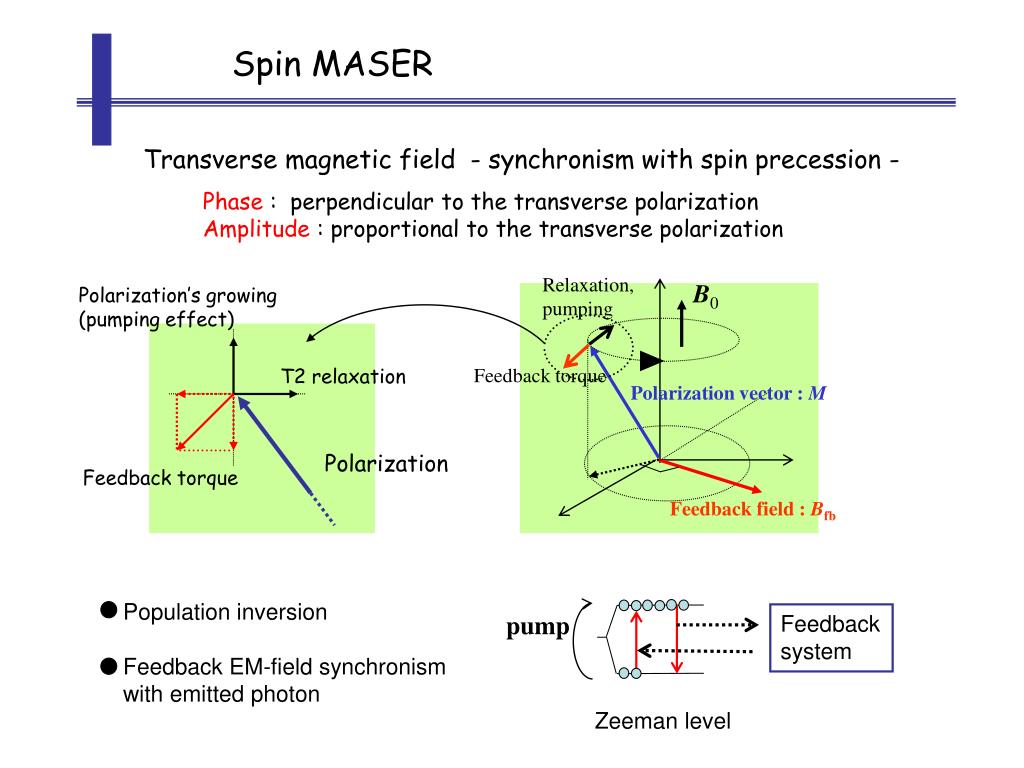 Spin MASER

Transverse magnetic field - synchronism with spin precession -

Phase : perpendicular to the transverse polarization
Amplitude : proportional to the transverse polarization

Polarization's growing
(pumping effect)

T2 relaxation

Feedback torque

Polarization

Relaxation, pumping

$B_0$

Feedback torque

Polarization vector : $M$

Feedback field : $B_{fb}$

● Population inversion

● Feedback EM-field synchronism with emitted photon

pump

Feedback system

Zeeman level